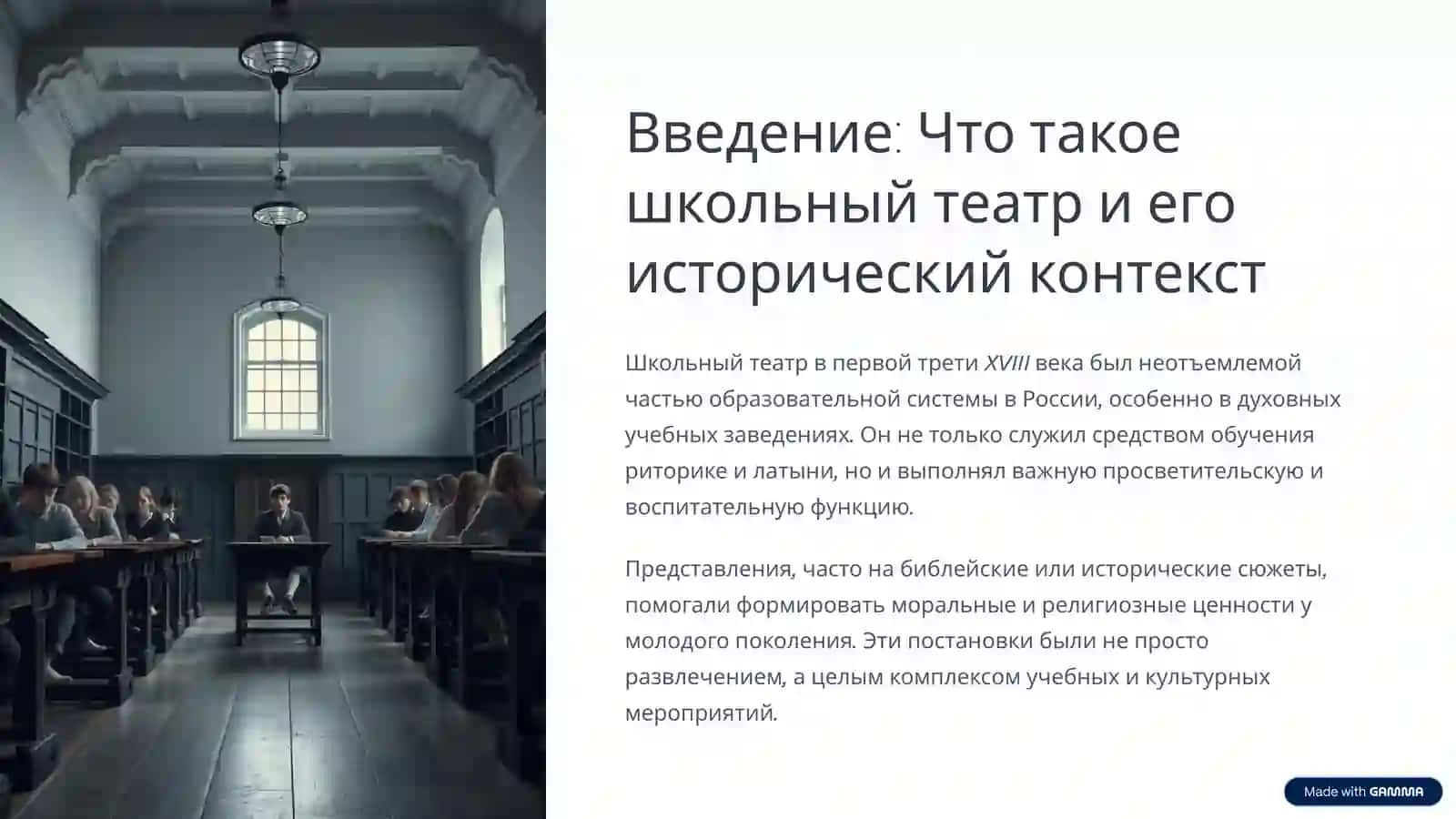 Введение: Что такое школьный театр и его исторический контекст

Школьный театр в первой трети XVIII века был неотъемлемой частью образовательной системы в России, особенно в духовных учебных заведениях. Он не только служил средством обучения риторике и латыни, но и выполнял важную просветительскую и воспитательную функцию.

Представления, часто на библейские или исторические сюжеты, помогали формировать моральные и религиозные ценности у молодого поколения. Эти постановки были не просто развлечением, а целым комплексом учебных и культурных мероприятий.

Made with GAMMA